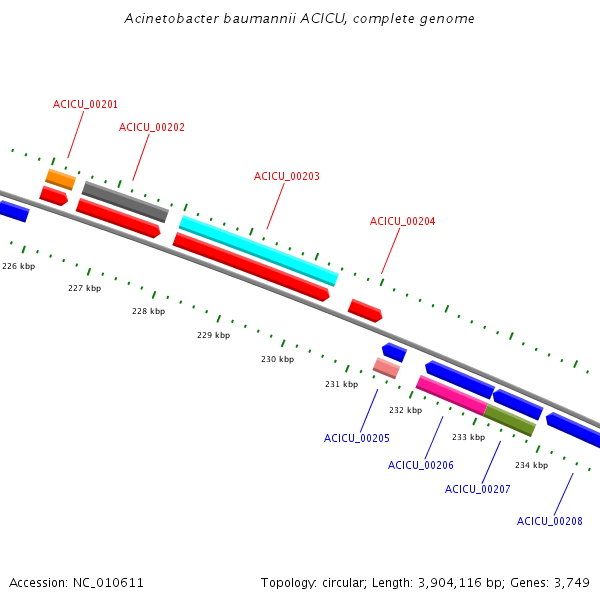 Acinetobacter baumannii ACICU, complete genome

ACICU_00201
ACICU_00202
ACICU_00203
ACICU_00204

226 kbp
227 kbp
228 kbp
229 kbp
230 kbp
231 kbp
232 kbp
233 kbp
234 kbp

ACICU_00205
ACICU_00206
ACICU_00207
ACICU_00208

Accession: NC_010611
Topology: circular; Length: 3,904,116 bp; Genes: 3,749